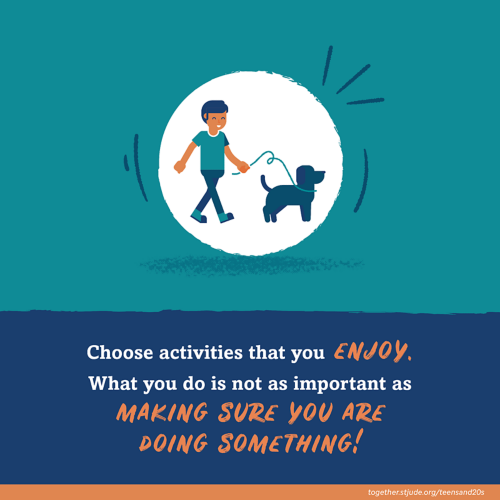 Choose activities that you ENJOY.
What you do is not as important as MAKING SURE YOU ARE DOING SOMETHING!

together.stjude.org/teensand20s